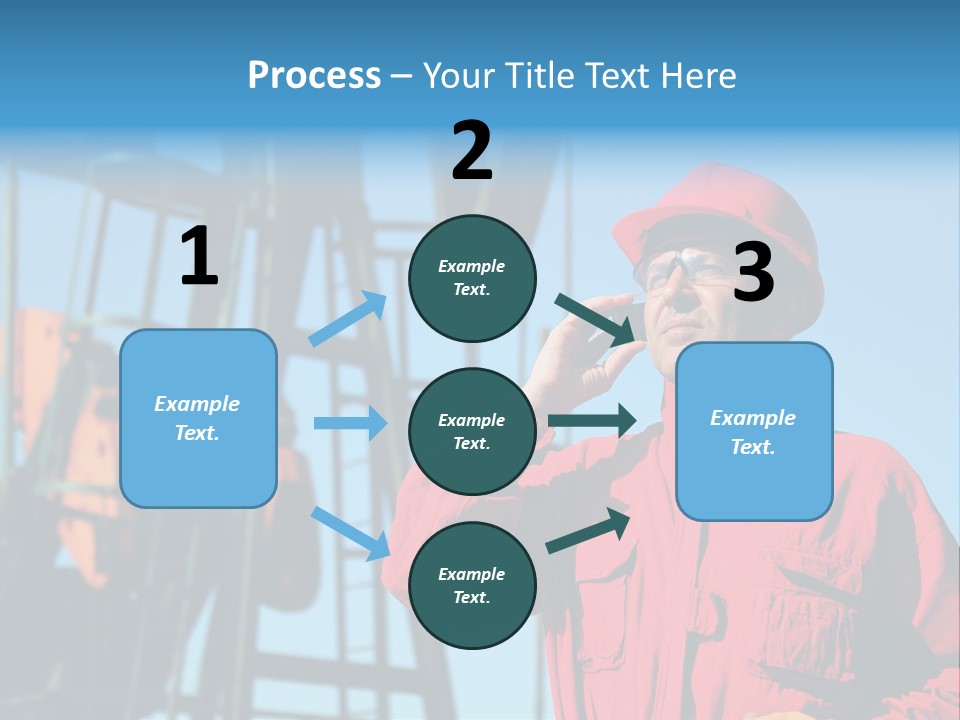 Process – Your Title Text Here

1

Example Text.

2

Example Text.

Example Text.

Example Text.

3

Example Text.